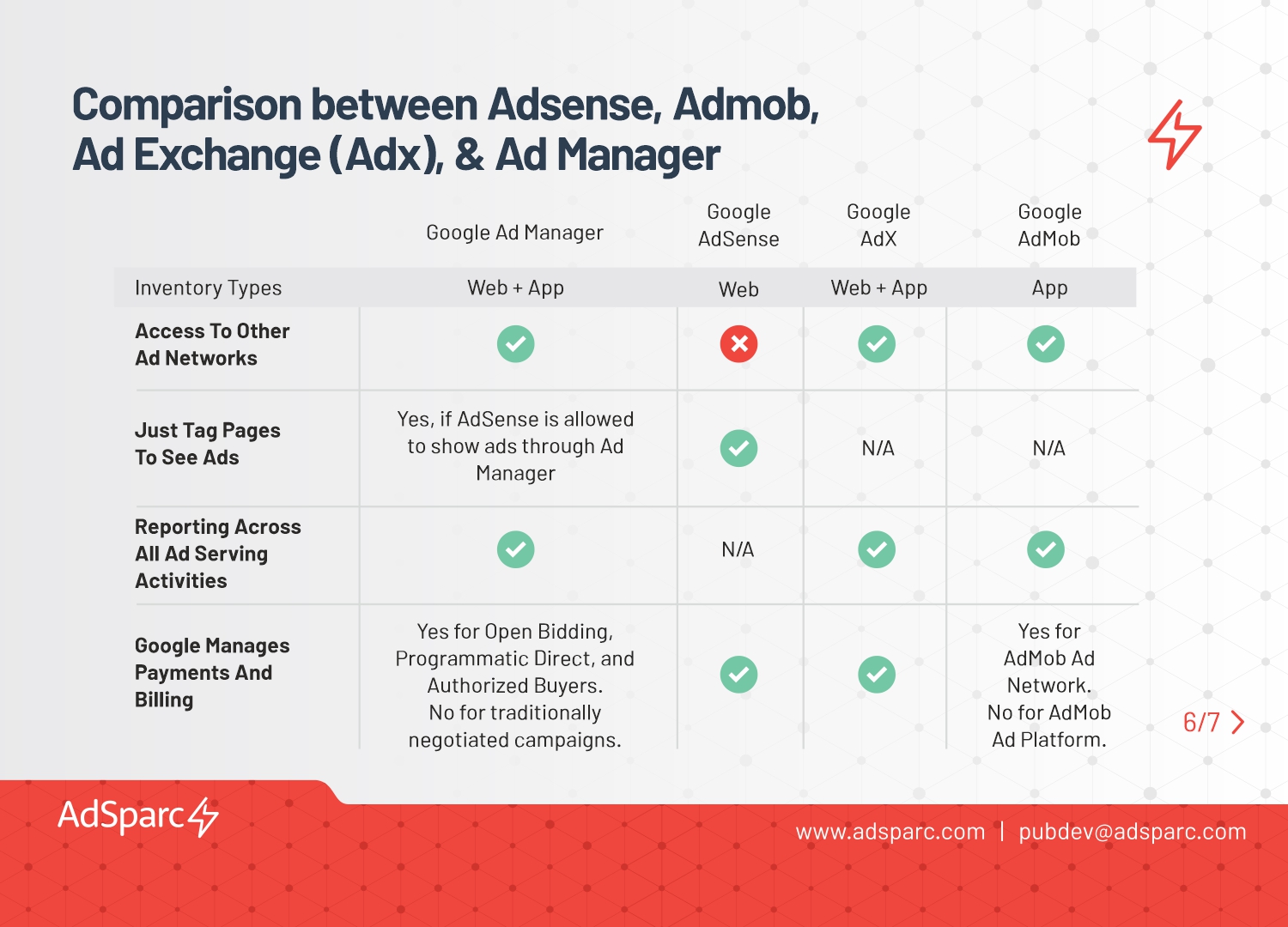 Comparison between Adsense, Admob, Ad Exchange (Adx), & Ad Manager

| | Google Ad Manager | Google AdSense | Google AdX | Google AdMob |
|---|---|---|---|---|
| Inventory Types | Web + App | Web | Web + App | App |
| Access To Other Ad Networks | ✓ | ✗ | ✓ | ✓ |
| Just Tag Pages To See Ads | Yes, if AdSense is allowed to show ads through Ad Manager | ✓ | N/A | N/A |
| Reporting Across All Ad Serving Activities | ✓ | N/A | ✓ | ✓ |
| Google Manages Payments And Billing | Yes for Open Bidding, Programmatic Direct, and Authorized Buyers. No for traditionally negotiated campaigns. | ✓ | ✓ | Yes for AdMob Ad Network. No for AdMob Ad Platform. |

6/7

AdSparc

www.adsparc.com | pubdev@adsparc.com